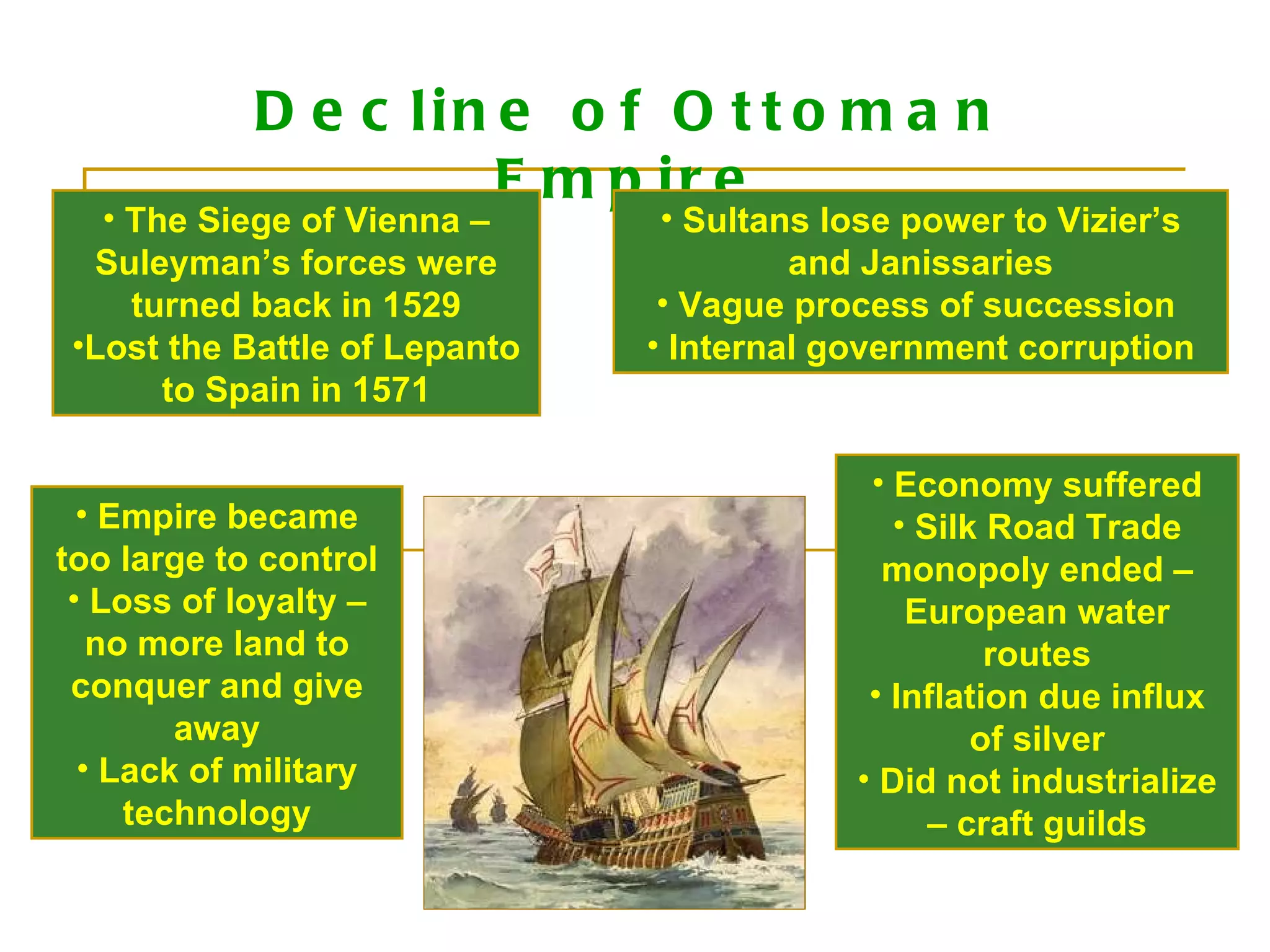 Decline of Ottoman Empire

• The Siege of Vienna – Suleyman's forces were turned back in 1529
•Lost the Battle of Lepanto to Spain in 1571

• Sultans lose power to Vizier's and Janissaries
• Vague process of succession
• Internal government corruption

• Empire became too large to control
• Loss of loyalty – no more land to conquer and give away
• Lack of military technology

• Economy suffered
• Silk Road Trade monopoly ended – European water routes
• Inflation due influx of silver
• Did not industrialize – craft guilds